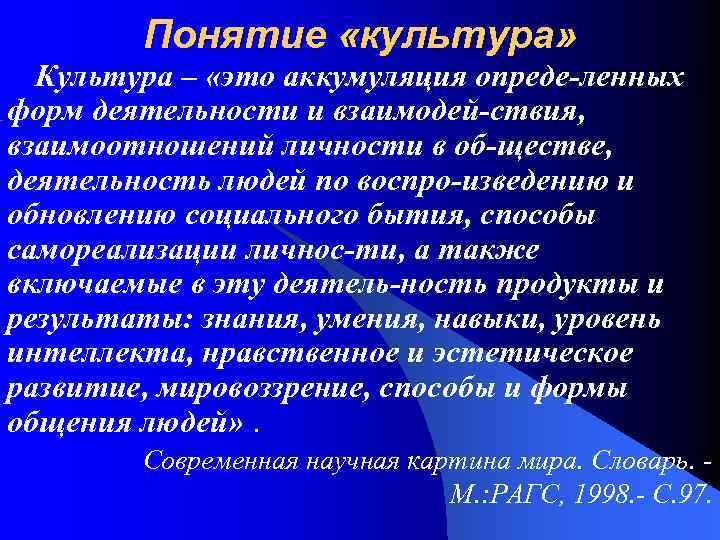 Понятие «культура»

Культура – «это аккумуляция опреде-ленных форм деятельности и взаимодей-ствия, взаимоотношений личности в об-ществе, деятельность людей по воспро-изведению и обновлению социального бытия, способы самореализации личнос-ти, а также включаемые в эту деятель-ность продукты и результаты: знания, умения, навыки, уровень интеллекта, нравственное и эстетическое развитие, мировоззрение, способы и формы общения людей» .

Современная научная картина мира. Словарь. - М.:РАГС, 1998.- С.97.